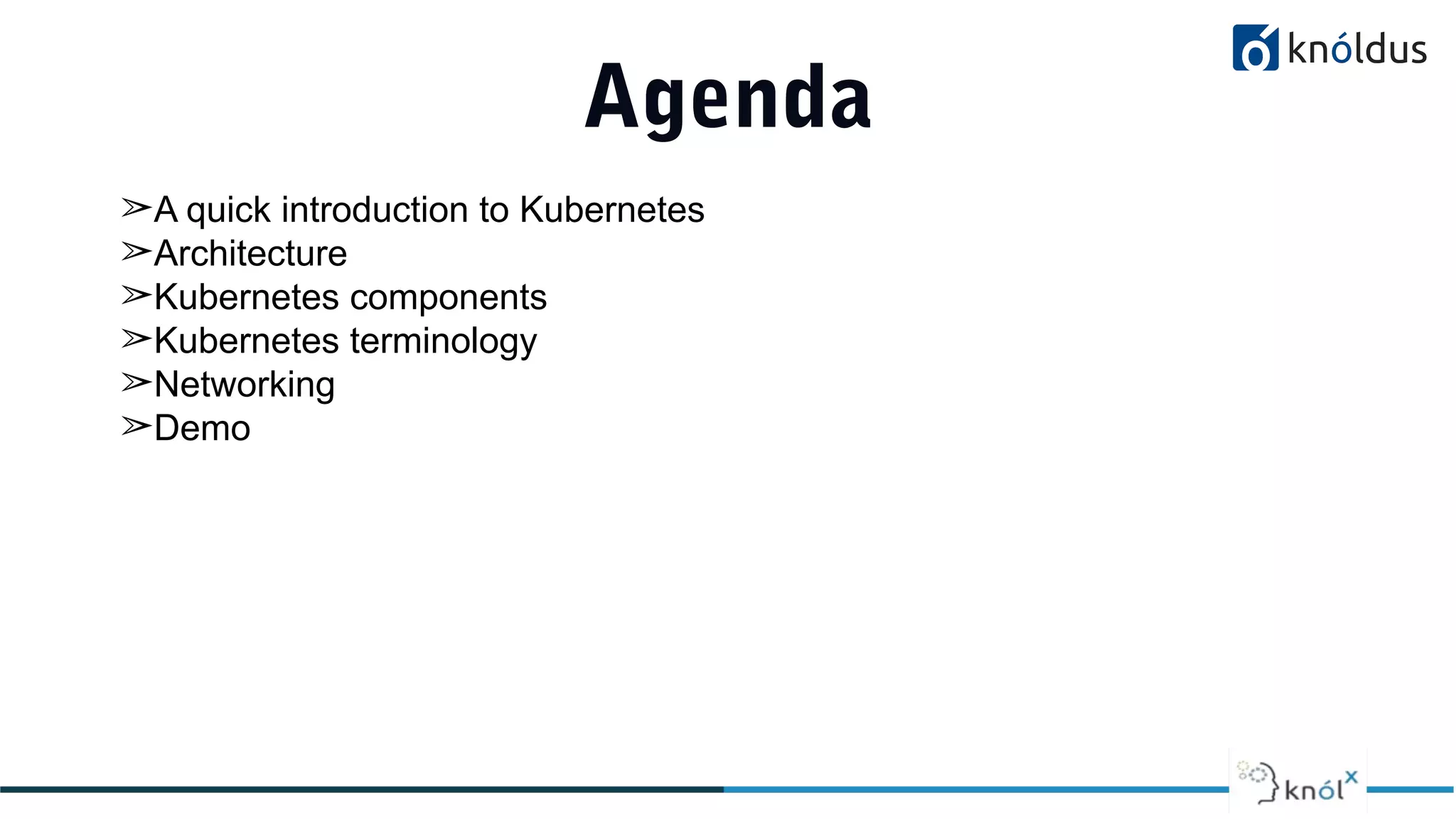 knóldus

Agenda

➢A quick introduction to Kubernetes
➢Architecture
➢Kubernetes components
➢Kubernetes terminology
➢Networking
➢Demo

knólx